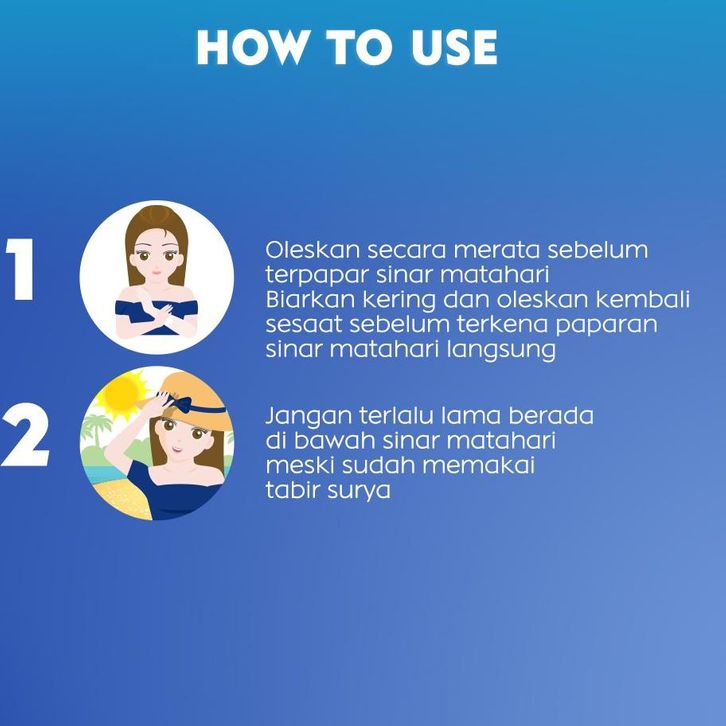 HOW TO USE

1

Oleskan secara merata sebelum terpapar sinar matahari
Biarkan kering dan oleskan kembali sesaat sebelum terkena paparan sinar matahari langsung

2

Jangan terlalu lama berada di bawah sinar matahari meski sudah memakai tabir surya